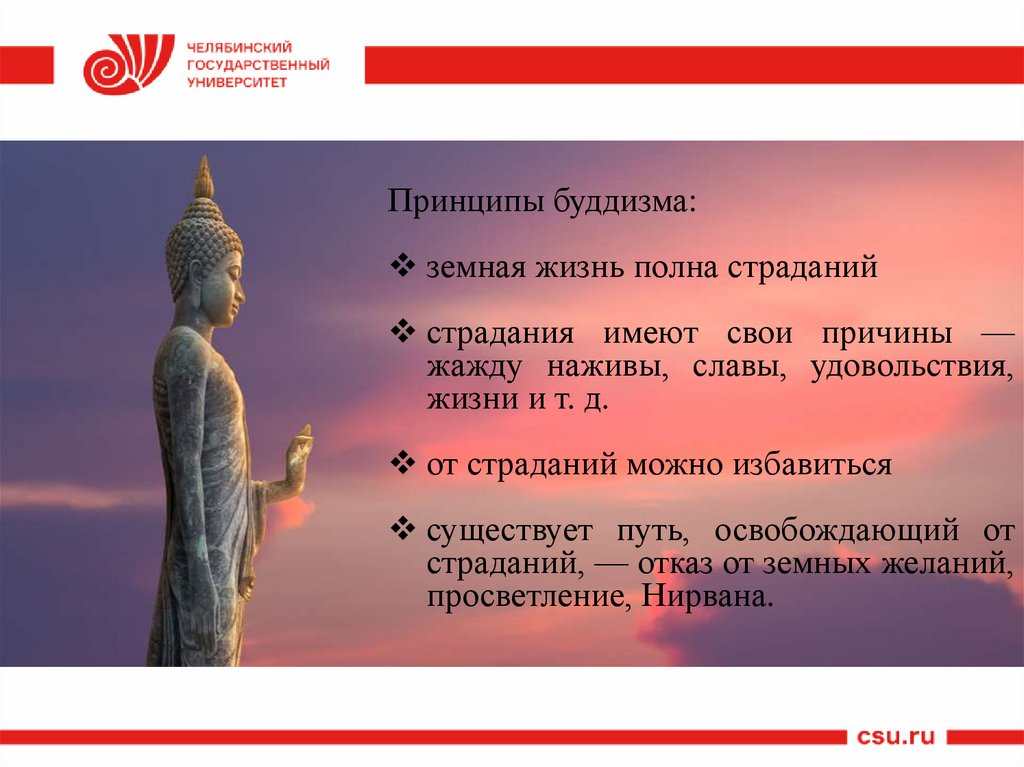 ЧЕЛЯБИНСКИЙ ГОСУДАРСТВЕННЫЙ УНИВЕРСИТЕТ

Принципы буддизма:

❖ земная жизнь полна страданий

❖ страдания имеют свои причины — жажду наживы, славы, удовольствия, жизни и т. д.

❖ от страданий можно избавиться

❖ существует путь, освобождающий от страданий, — отказ от земных желаний, просветление, Нирвана.

csu.ru